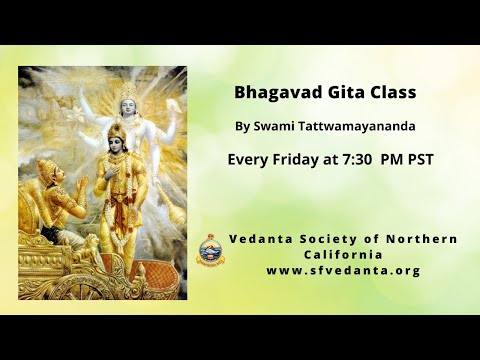 Bhagavad Gita Class

By Swami Tattwamayananda

Every Friday at 7:30 PM PST

Vedanta Society of Northern California
www.sfvedanta.org